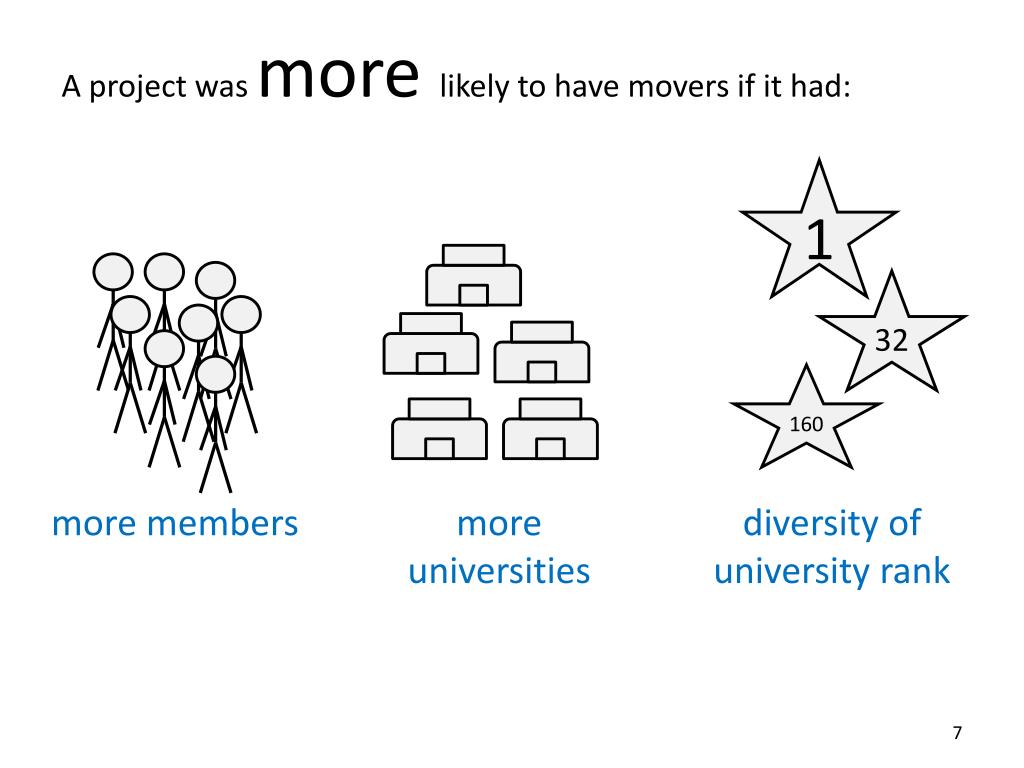 A project was more likely to have movers if it had:

1

32

160

more members

more universities

diversity of university rank

7